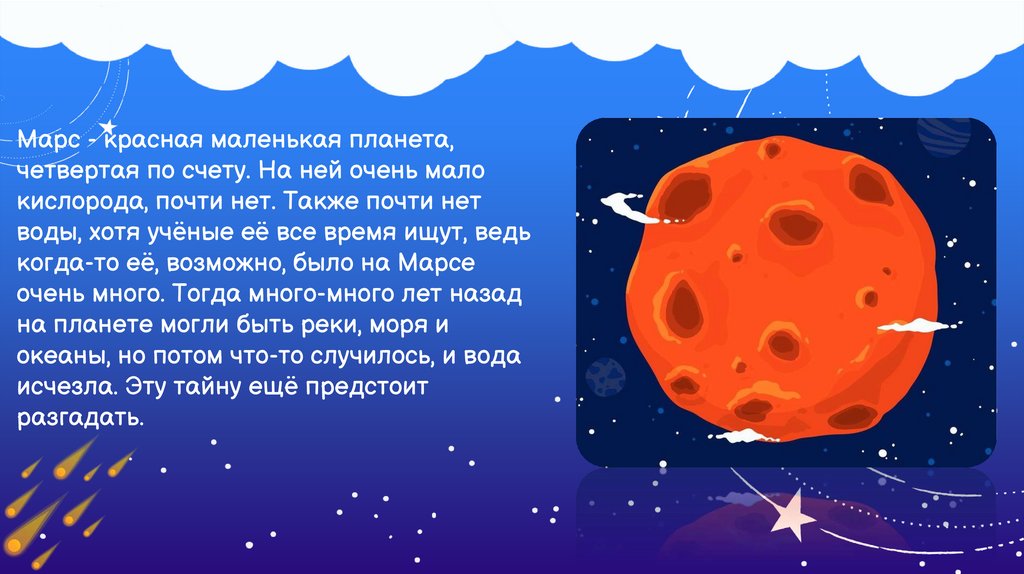 Марс - красная маленькая планета, четвертая по счету. На ней очень мало кислорода, почти нет. Также почти нет воды, хотя учёные её все время ищут, ведь когда-то её, возможно, было на Марсе очень много. Тогда много-много лет назад на планете могли быть реки, моря и океаны, но потом что-то случилось, и вода исчезла. Эту тайну ещё предстоит разгадать.